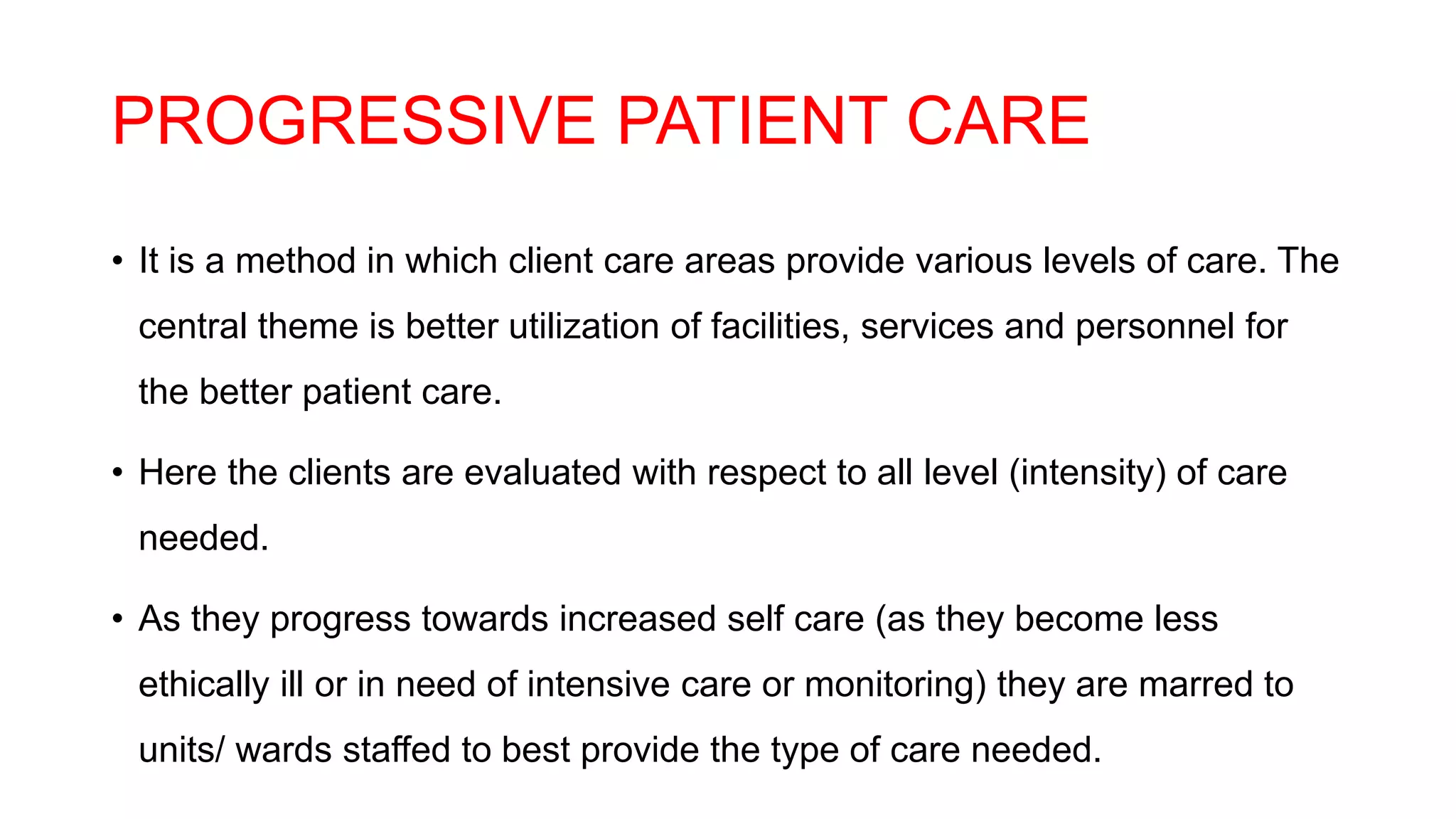 PROGRESSIVE PATIENT CARE

• It is a method in which client care areas provide various levels of care. The central theme is better utilization of facilities, services and personnel for the better patient care.

• Here the clients are evaluated with respect to all level (intensity) of care needed.

• As they progress towards increased self care (as they become less ethically ill or in need of intensive care or monitoring) they are marred to units/ wards staffed to best provide the type of care needed.